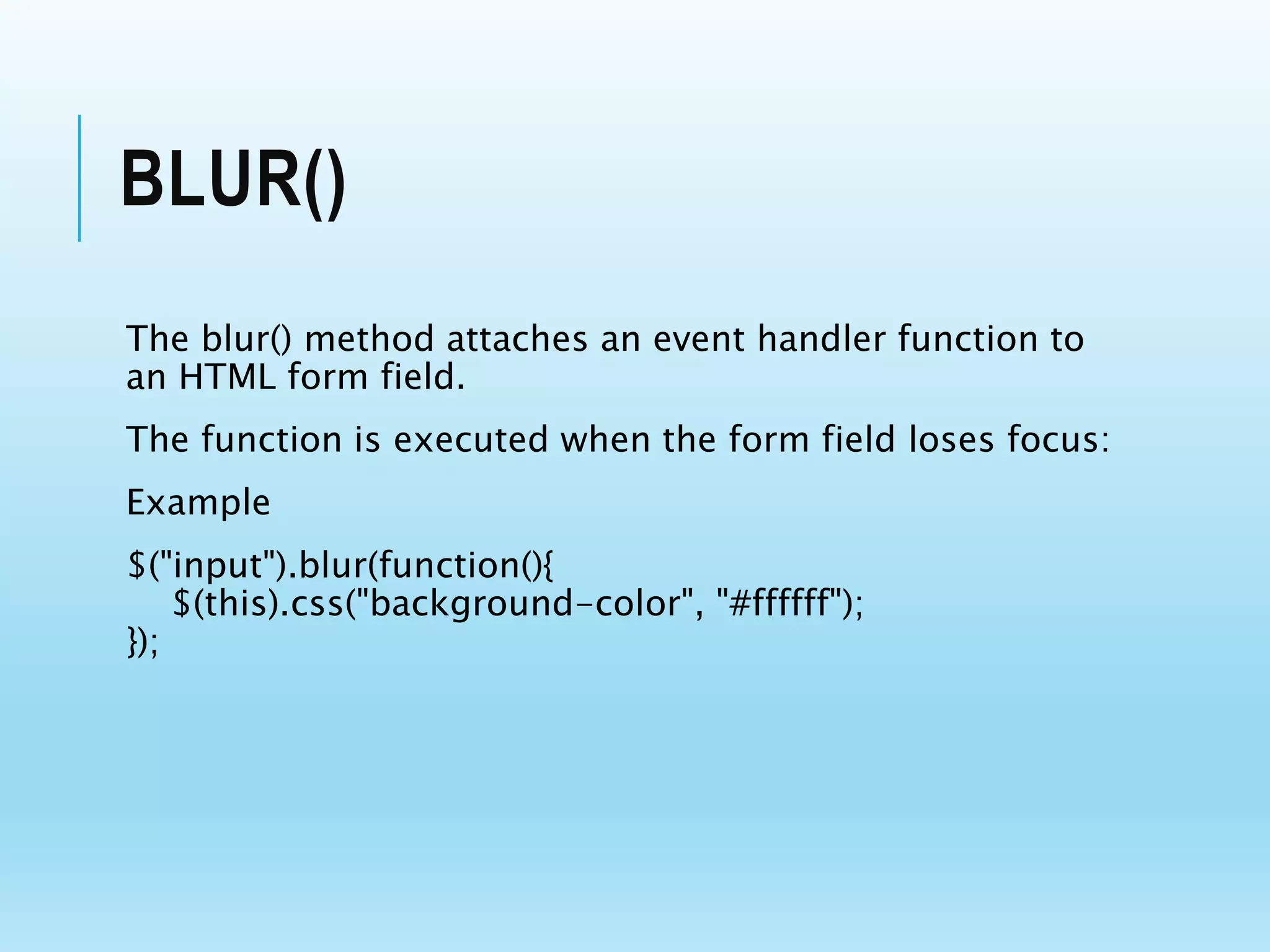 BLUR()

The blur() method attaches an event handler function to an HTML form field.

The function is executed when the form field loses focus:

Example

$("input").blur(function(){
    $(this).css("background-color", "#ffffff");
});